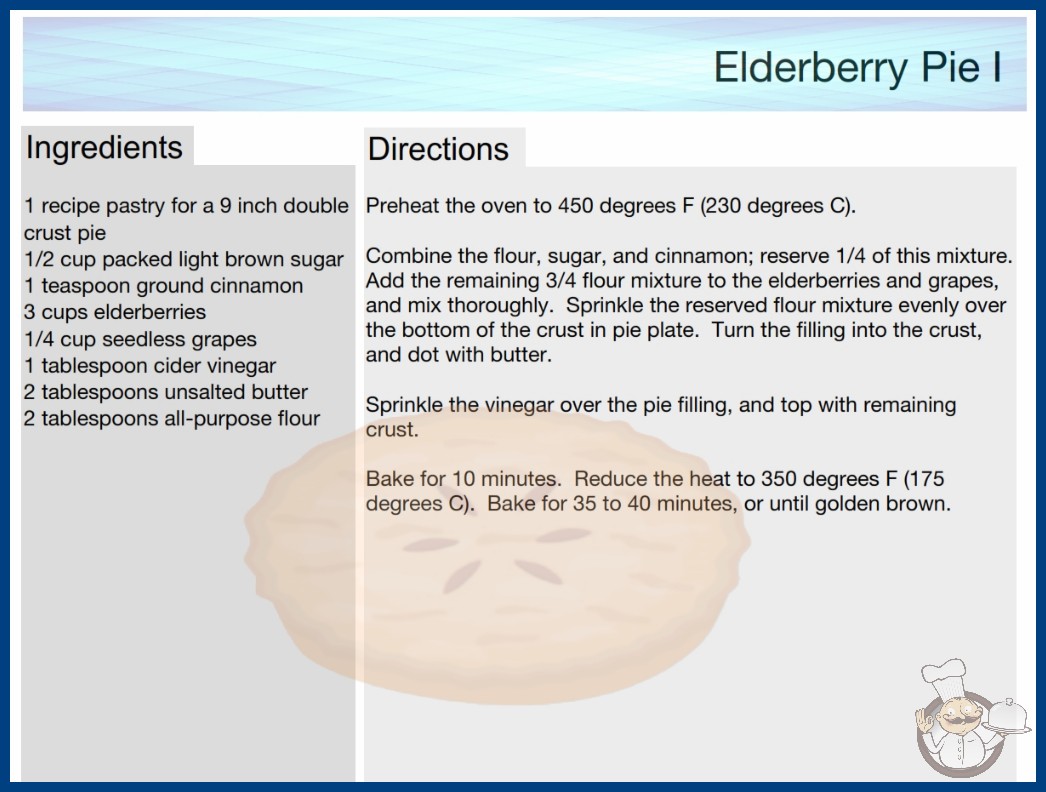 Elderberry Pie I

Ingredients

1 recipe pastry for a 9 inch double crust pie
1/2 cup packed light brown sugar
1 teaspoon ground cinnamon
3 cups elderberries
1/4 cup seedless grapes
1 tablespoon cider vinegar
2 tablespoons unsalted butter
2 tablespoons all-purpose flour

Directions

Preheat the oven to 450 degrees F (230 degrees C).

Combine the flour, sugar, and cinnamon; reserve 1/4 of this mixture. Add the remaining 3/4 flour mixture to the elderberries and grapes, and mix thoroughly. Sprinkle the reserved flour mixture evenly over the bottom of the crust in pie plate. Turn the filling into the crust, and dot with butter.

Sprinkle the vinegar over the pie filling, and top with remaining crust.

Bake for 10 minutes. Reduce the heat to 350 degrees F (175 degrees C). Bake for 35 to 40 minutes, or until golden brown.